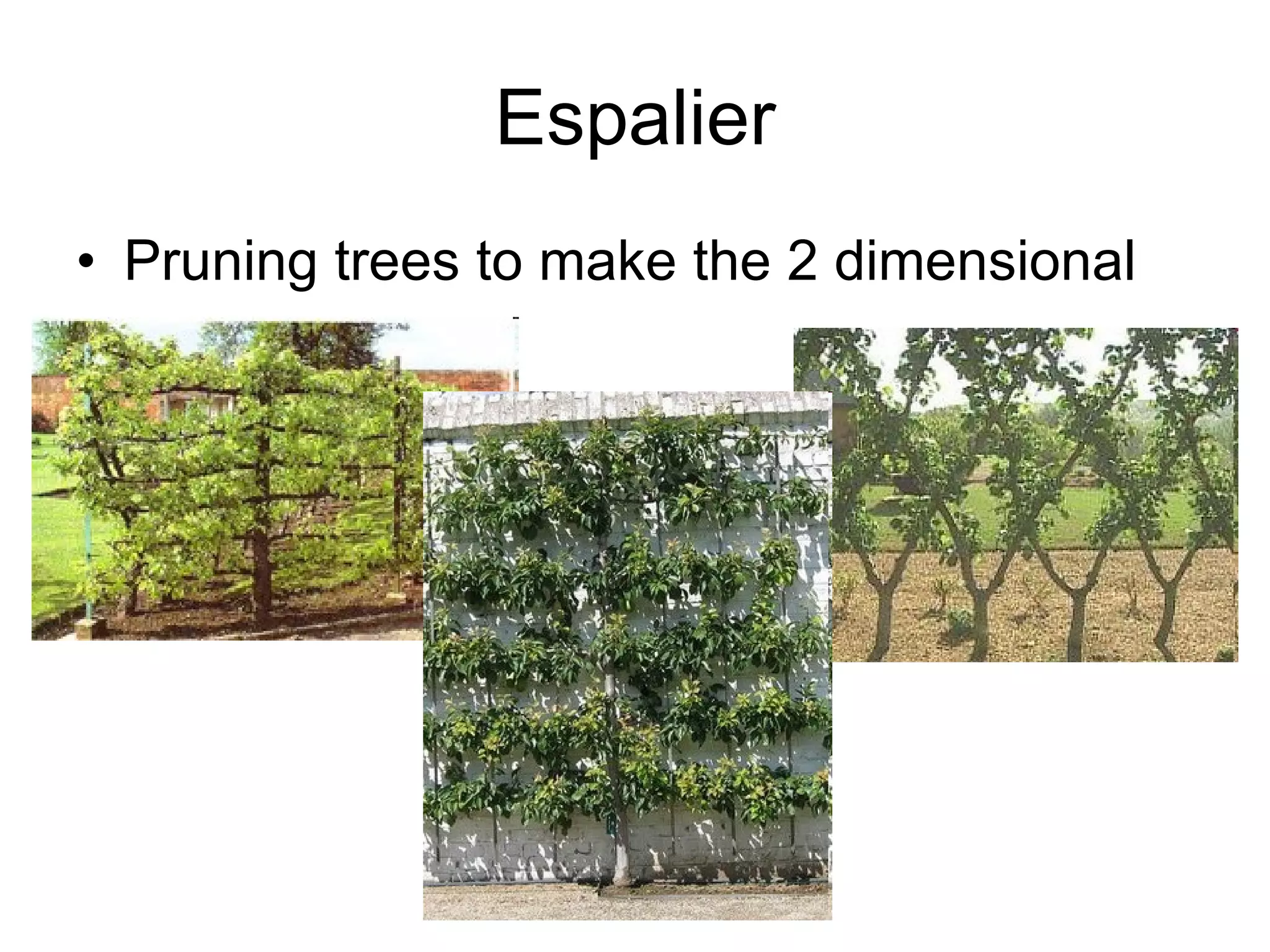 Espalier

• Pruning trees to make the 2 dimensional